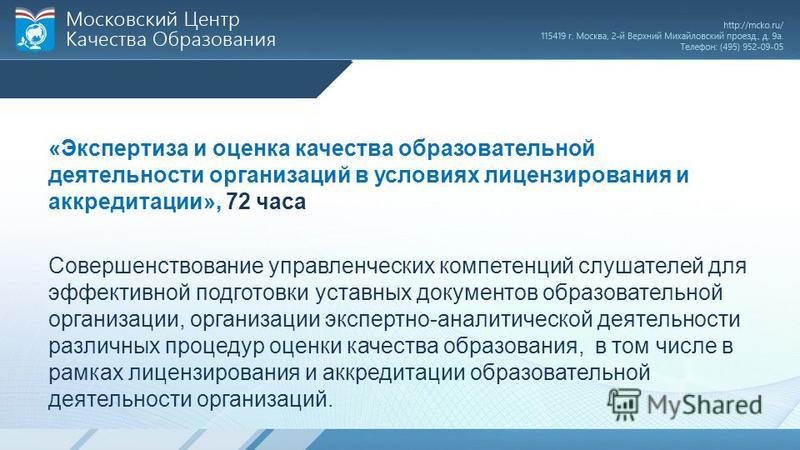 Московский Центр
Качества Образования

http://mcko.ru/
115419 г. Москва, 2-й Верхний Михайловский проезд, д. 9а.
Телефон: (495) 952-09-05

«Экспертиза и оценка качества образовательной деятельности организаций в условиях лицензирования и аккредитации», 72 часа

Совершенствование управленческих компетенций слушателей для эффективной подготовки уставных документов образовательной организации, организации экспертно-аналитической деятельности различных процедур оценки качества образования, в том числе в рамках лицензирования и аккредитации образовательной деятельности организаций.

MyShared